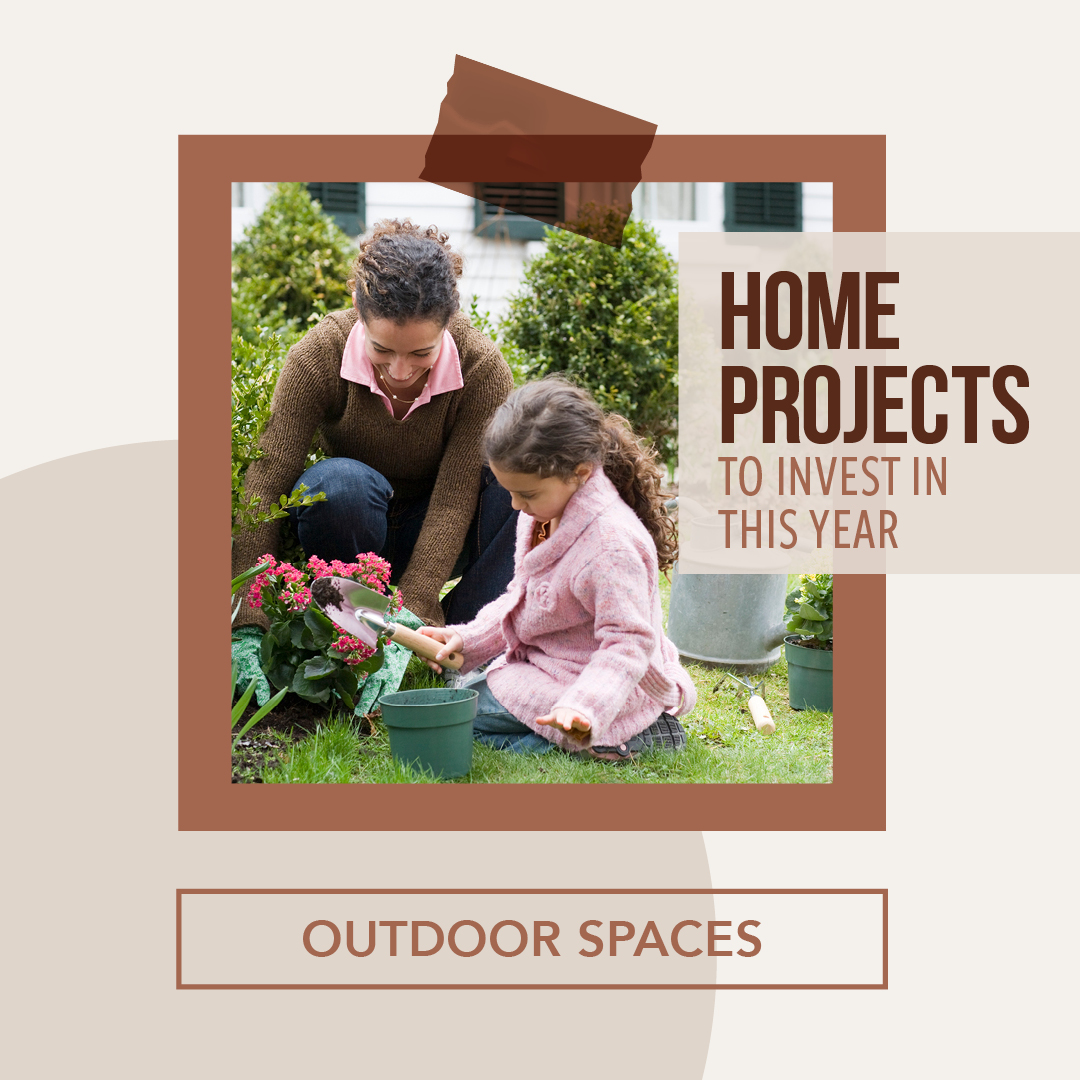 HOME PROJECTS
TO INVEST IN THIS YEAR

OUTDOOR SPACES